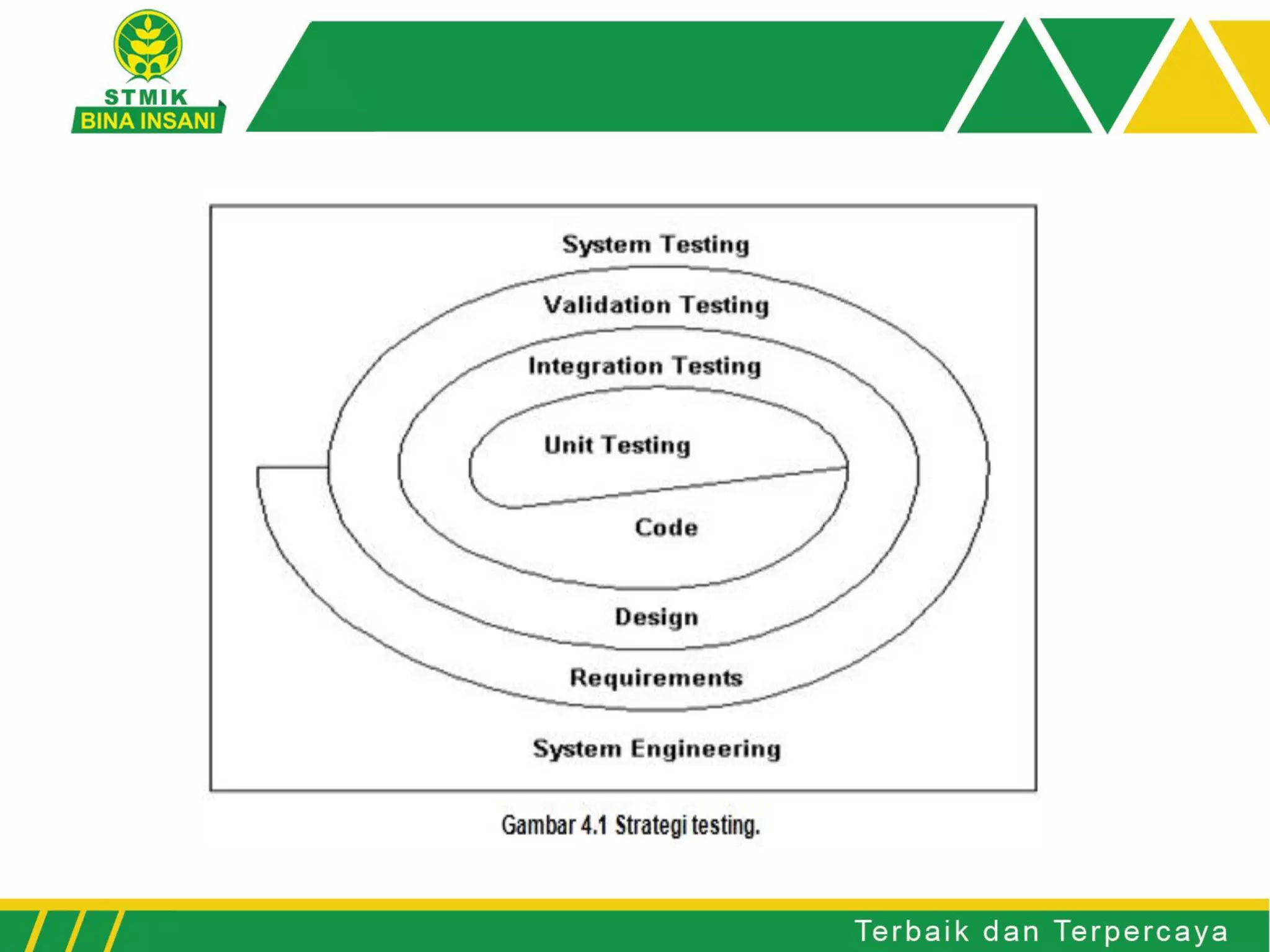 STMIK
BINA INSANI

System Testing
Validation Testing
Integration Testing
Unit Testing
Code
Design
Requirements
System Engineering

Gambar 4.1 Strategi testing.

Terbaik dan Terpercaya